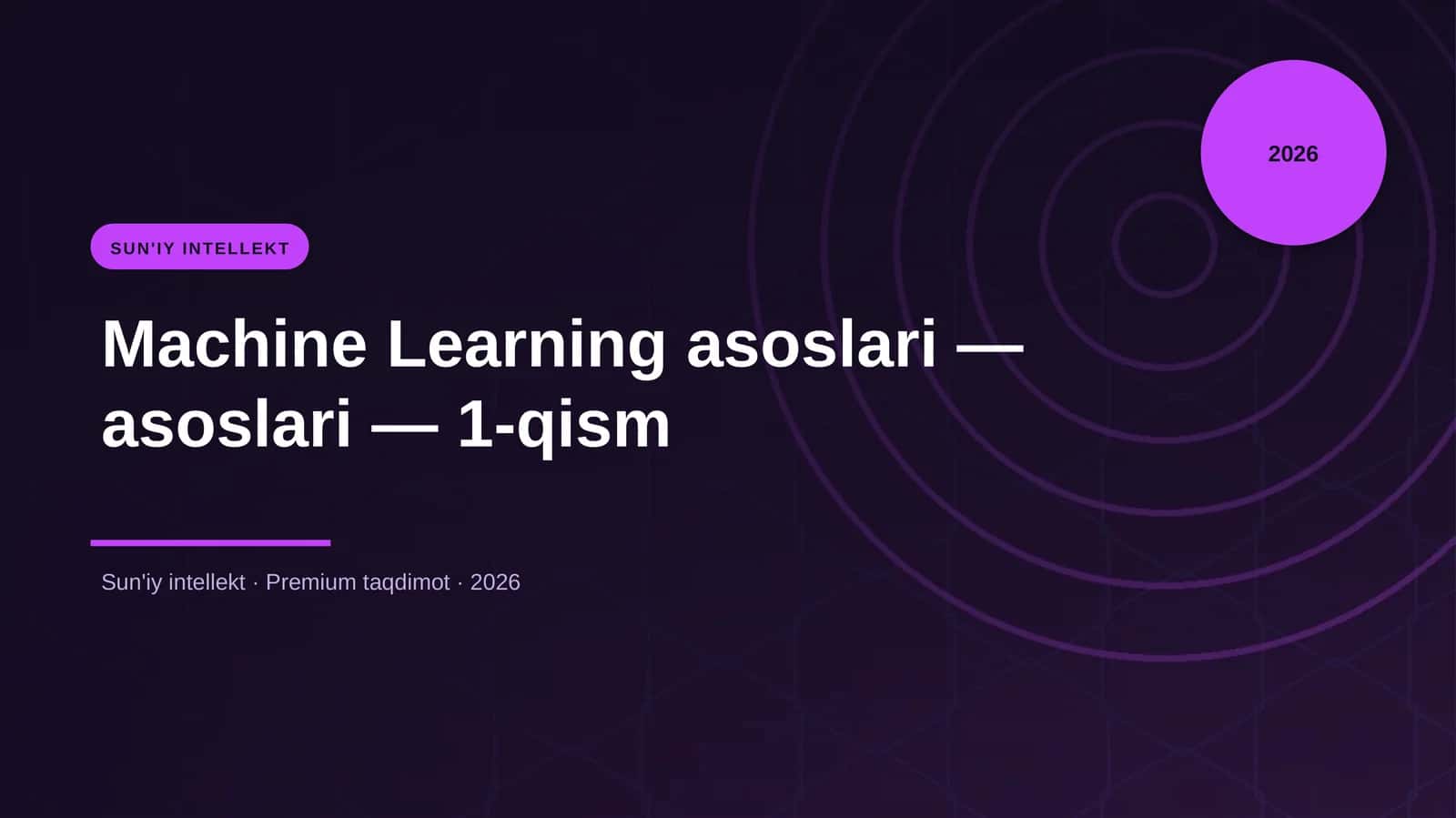 2026

SUN'IY INTELLEKT

Machine Learning asoslari — asoslari — 1-qism

Sun'iy intellekt · Premium taqdimot · 2026